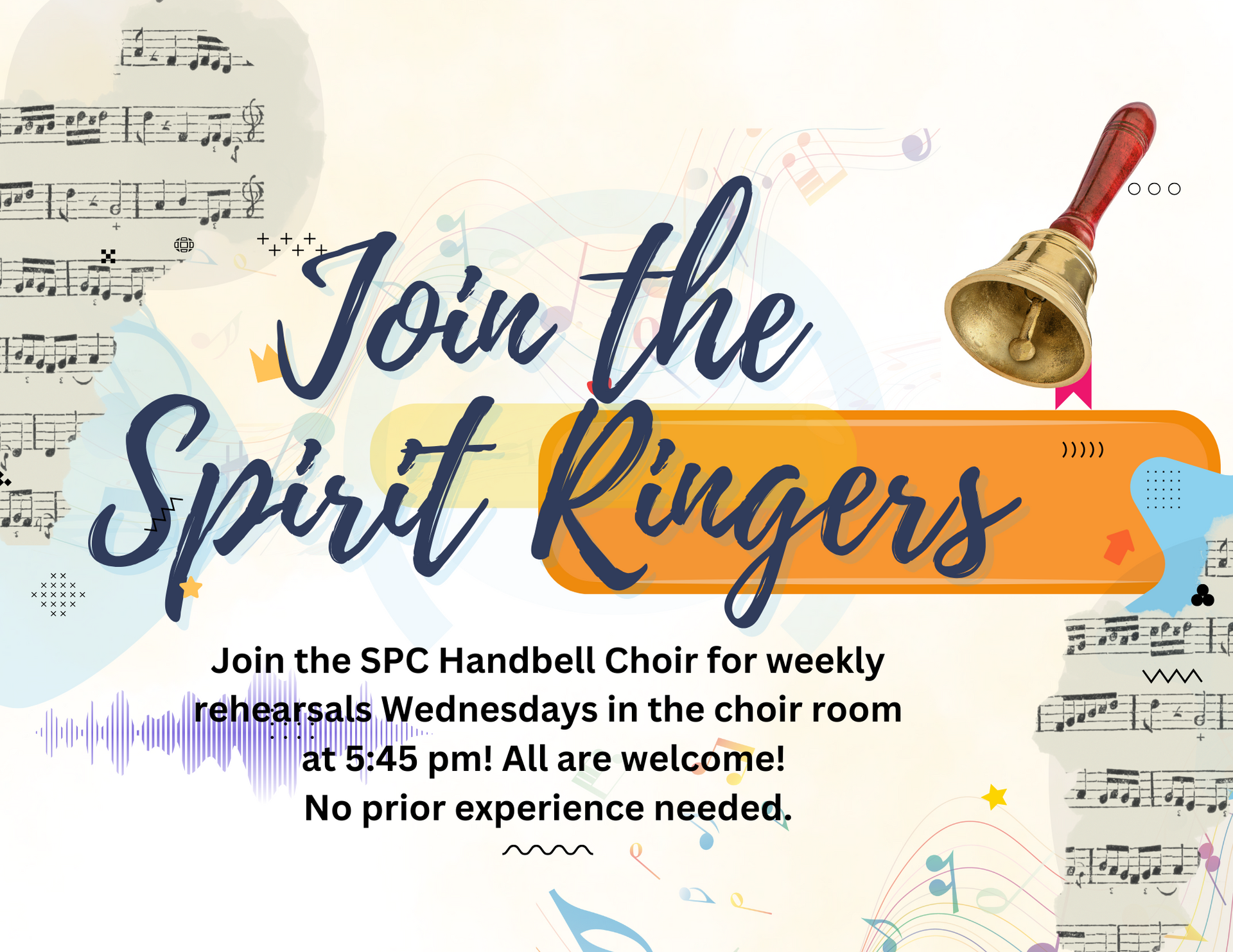 Join the Spirit Ringers

Join the SPC Handbell Choir for weekly rehearsals Wednesdays in the choir room at 5:45 pm! All are welcome!
No prior experience needed.